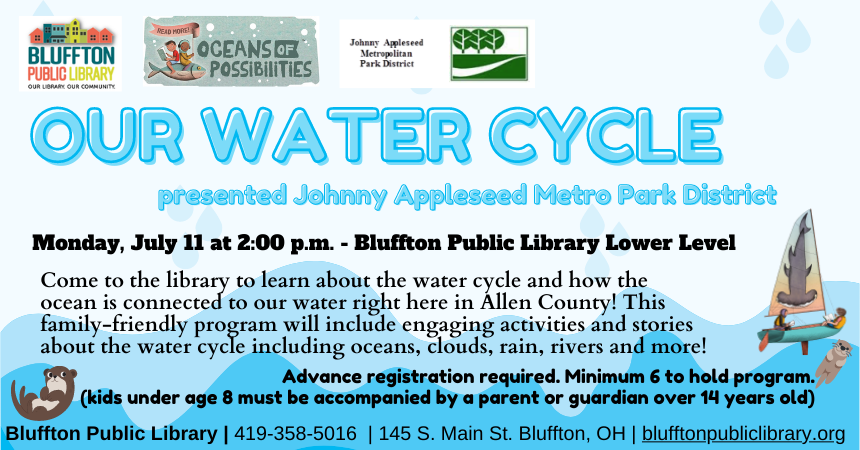 BLUFFTON PUBLIC LIBRARY
OUR LIBRARY. OUR COMMUNITY.

READ MORE!
OCEANS OF POSSIBILITIES

Johnny Appleseed Metropolitan Park District

OUR WATER CYCLE

presented Johnny Appleseed Metro Park District

Monday, July 11 at 2:00 p.m. - Bluffton Public Library Lower Level

Come to the library to learn about the water cycle and how the ocean is connected to our water right here in Allen County! This family-friendly program will include engaging activities and stories about the water cycle including oceans, clouds, rain, rivers and more!

Advance registration required. Minimum 6 to hold program.
(kids under age 8 must be accompanied by a parent or guardian over 14 years old)

Bluffton Public Library | 419-358-5016 | 145 S. Main St. Bluffton, OH | blufftonpubliclibrary.org